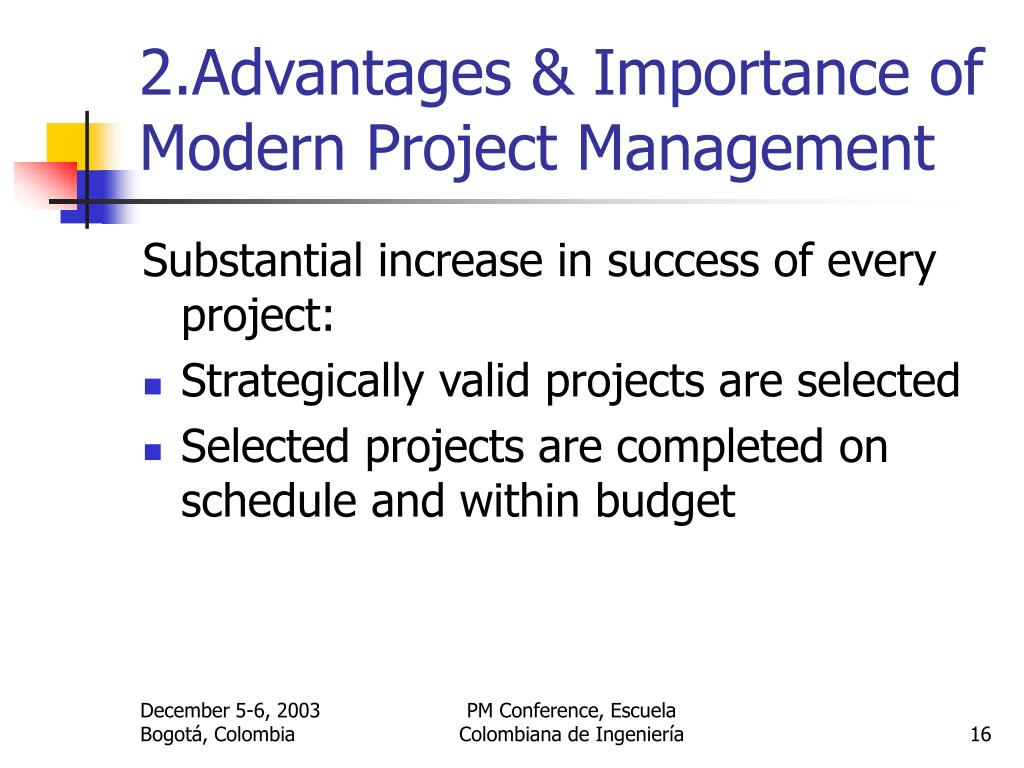 2.Advantages & Importance of Modern Project Management

Substantial increase in success of every project:
- Strategically valid projects are selected
- Selected projects are completed on schedule and within budget

December 5-6, 2003
Bogotá, Colombia

PM Conference, Escuela Colombiana de Ingeniería

16